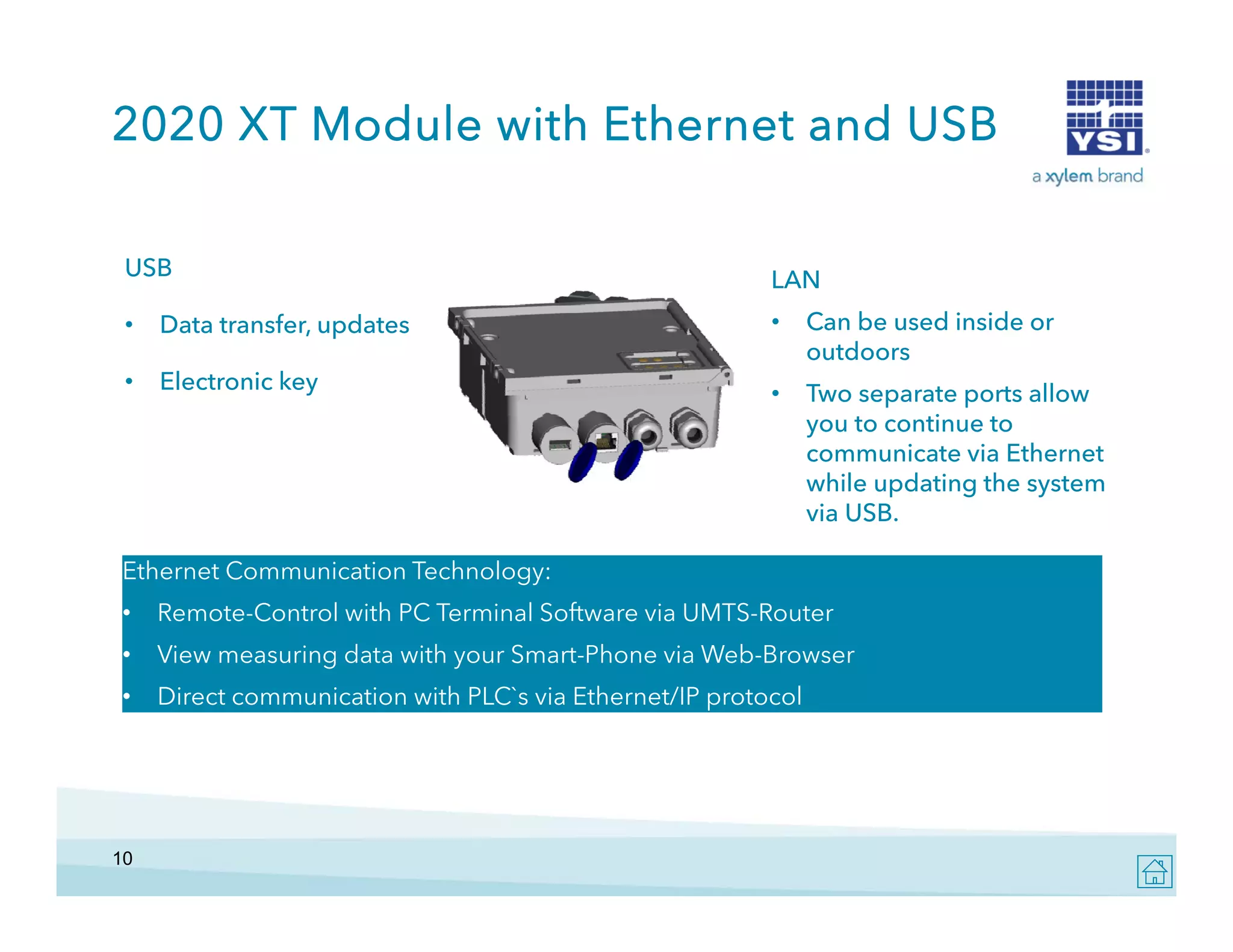 2020 XT Module with Ethernet and USB

YSI
a xylem brand

USB

• Data transfer, updates

• Electronic key

LAN

• Can be used inside or outdoors

• Two separate ports allow you to continue to communicate via Ethernet while updating the system via USB.

Ethernet Communication Technology:

• Remote-Control with PC Terminal Software via UMTS-Router

• View measuring data with your Smart-Phone via Web-Browser

• Direct communication with PLC`s via Ethernet/IP protocol

10